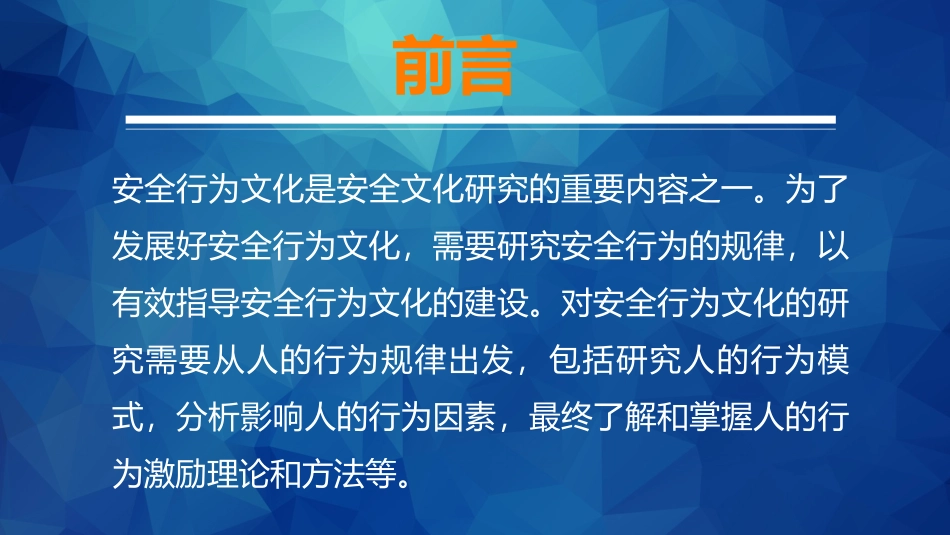 前言

安全行为文化是安全文化研究的重要内容之一。为了发展好安全行为文化，需要研究安全行为的规律，以有效指导安全行为文化的建设。对安全行为文化的研究需要从人的行为规律出发，包括研究人的行为模式，分析影响人的行为因素，最终了解和掌握人的行为激励理论和方法等。